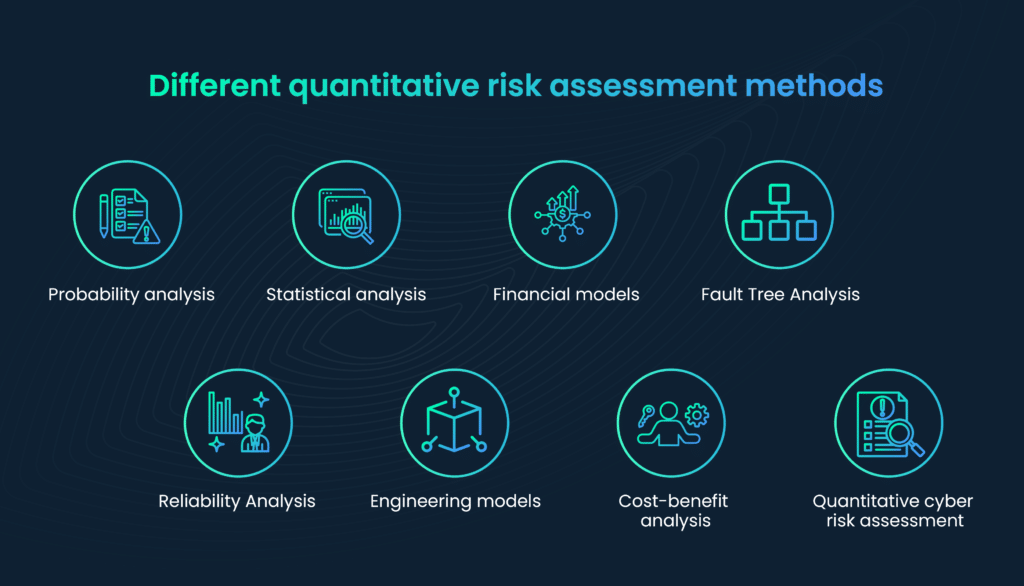 Different quantitative risk assessment methods

Probability analysis

Statistical analysis

Financial models

Fault Tree Analysis

Reliability Analysis

Engineering models

Cost-benefit analysis

Quantitative cyber risk assessment